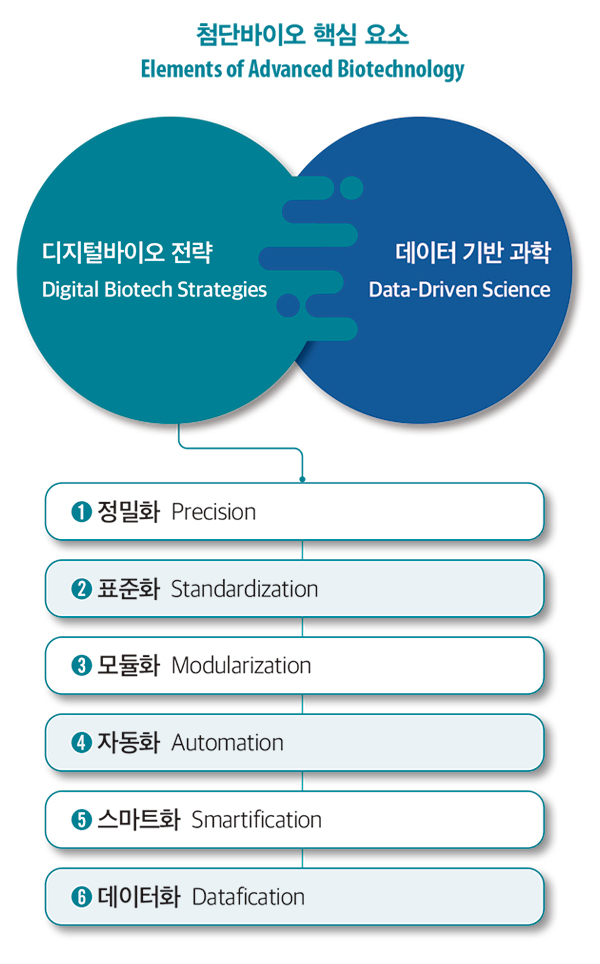 첨단바이오 핵심 요소
Elements of Advanced Biotechnology

디지털바이오 전략
Digital Biotech Strategies

데이터 기반 과학
Data-Driven Science

❶ 정밀화 Precision

❷ 표준화 Standardization

❸ 모듈화 Modularization

❹ 자동화 Automation

❺ 스마트화 Smartification

❻ 데이터화 Datafication